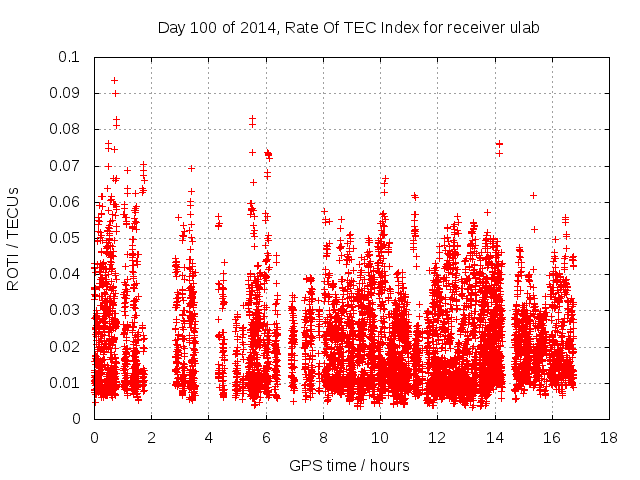 Day 100 of 2014, Rate Of TEC Index for receiver ulab

ROTI / TECUs

0.1
0.09
0.08
0.07
0.06
0.05
0.04
0.03
0.02
0.01
0

0
2
4
6
8
10
12
14
16
18

GPS time / hours